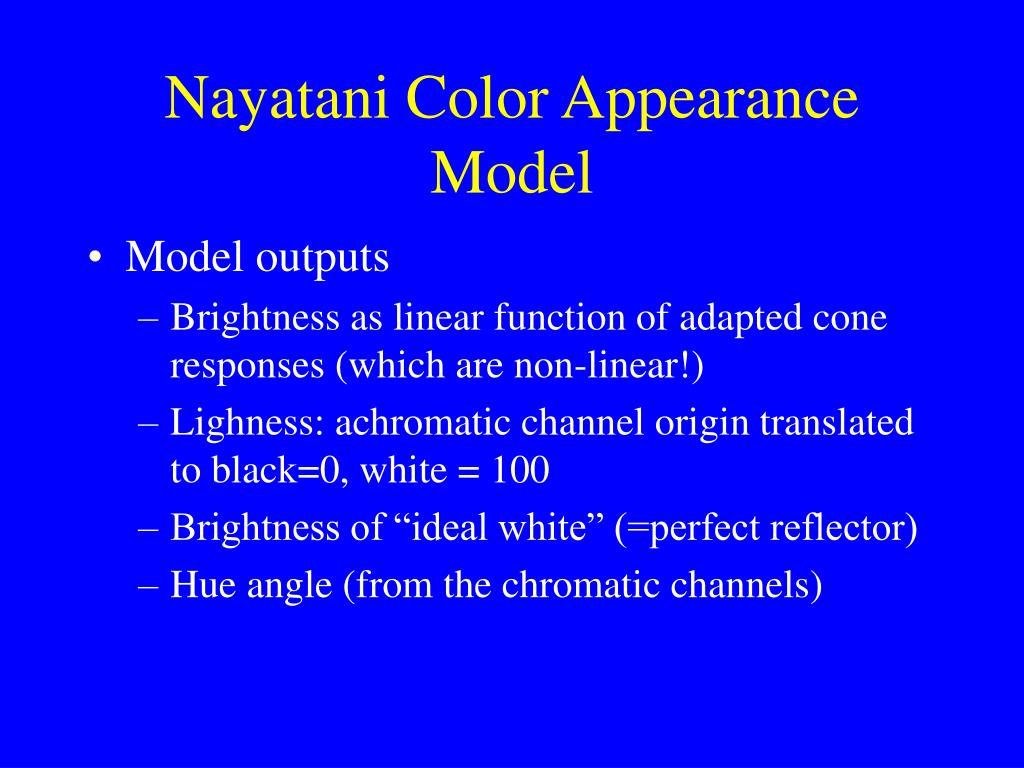 Nayatani Color Appearance Model

• Model outputs
– Brightness as linear function of adapted cone responses (which are non-linear!)
– Lighness: achromatic channel origin translated to black=0, white = 100
– Brightness of “ideal white” (=perfect reflector)
– Hue angle (from the chromatic channels)